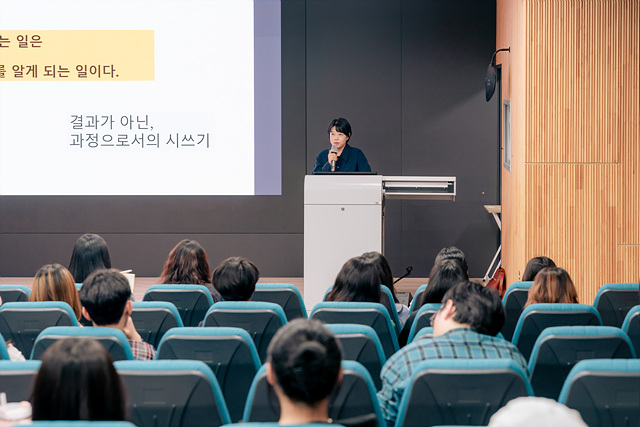 는 일은
를 알게 되는 일이다.

결과가 아닌,
과정으로서의 시쓰기